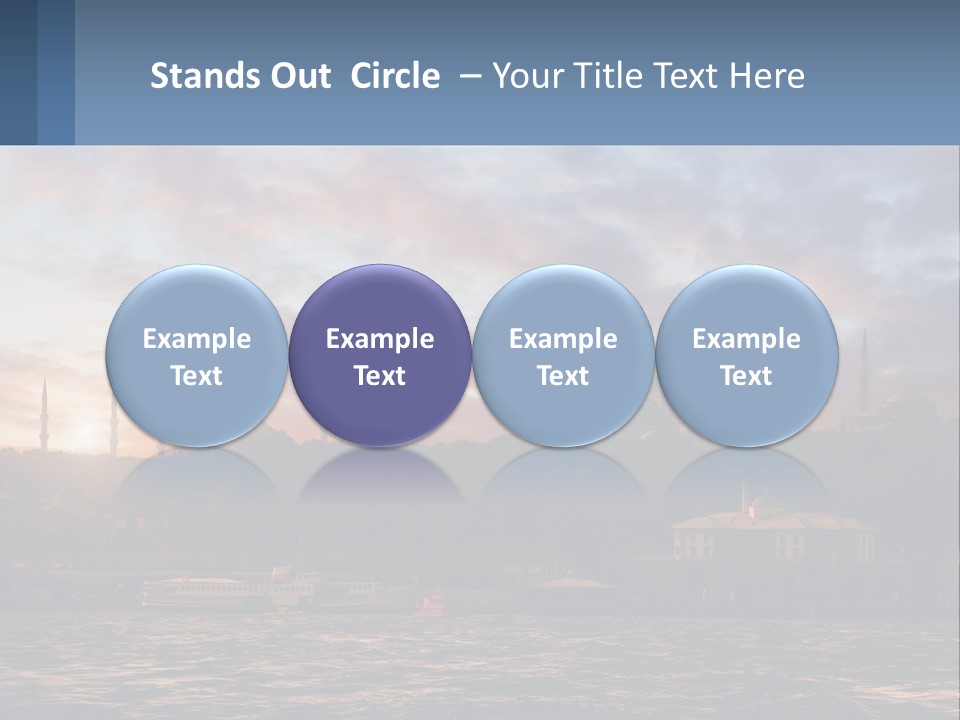 Stands Out Circle – Your Title Text Here

Example Text

Example Text

Example Text

Example Text